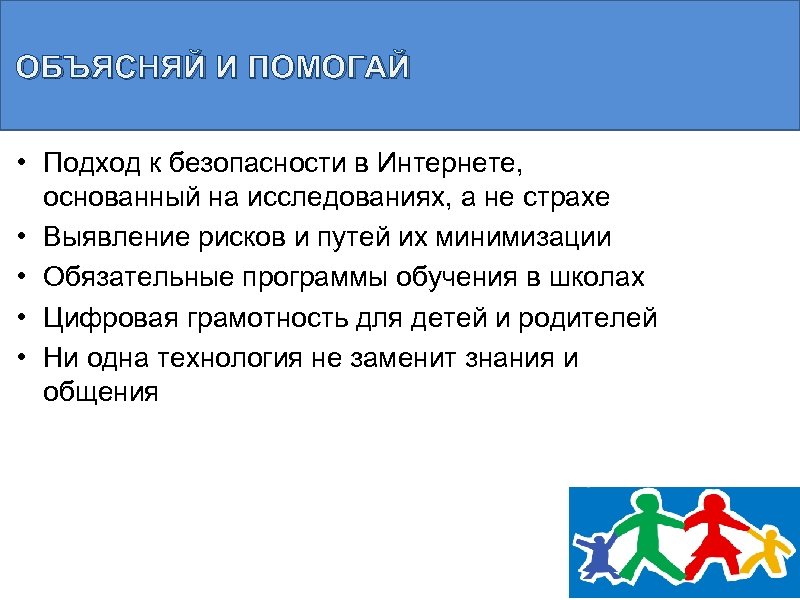 ОБЪЯСНЯЙ И ПОМОГАЙ

• Подход к безопасности в Интернете, основанный на исследованиях, а не страхе
• Выявление рисков и путей их минимизации
• Обязательные программы обучения в школах
• Цифровая грамотность для детей и родителей
• Ни одна технология не заменит знания и общения